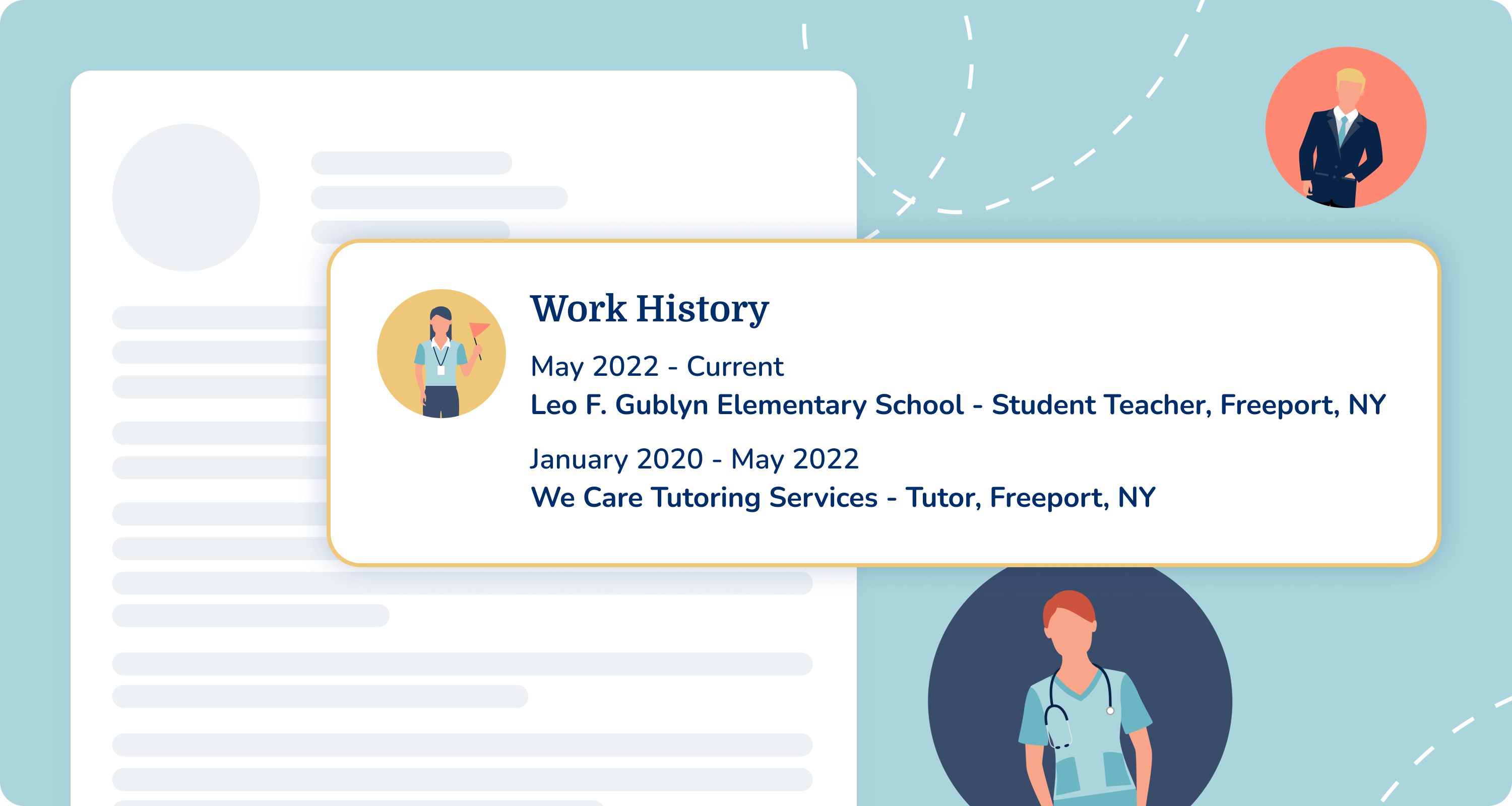 Work History

May 2022 - Current
Leo F. Gublyn Elementary School - Student Teacher, Freeport, NY

January 2020 - May 2022
We Care Tutoring Services - Tutor, Freeport, NY